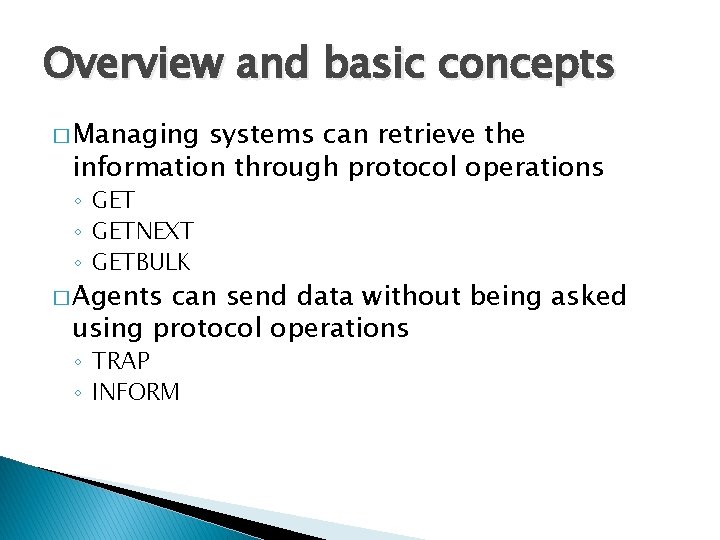 Overview and basic concepts

□ Managing systems can retrieve the information through protocol operations

◦ GET
◦ GETNEXT
◦ GETBULK

□ Agents can send data without being asked using protocol operations

◦ TRAP
◦ INFORM